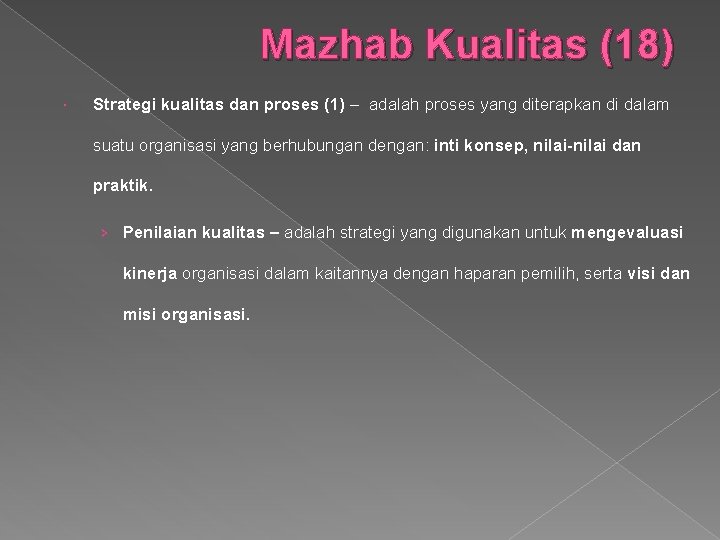 Mazhab Kualitas (18)

Strategi kualitas dan proses (1) – adalah proses yang diterapkan di dalam suatu organisasi yang berhubungan dengan: inti konsep, nilai-nilai dan praktik.

Penilaian kualitas – adalah strategi yang digunakan untuk mengevaluasi kinerja organisasi dalam kaitannya dengan haparan pemilih, serta visi dan misi organisasi.